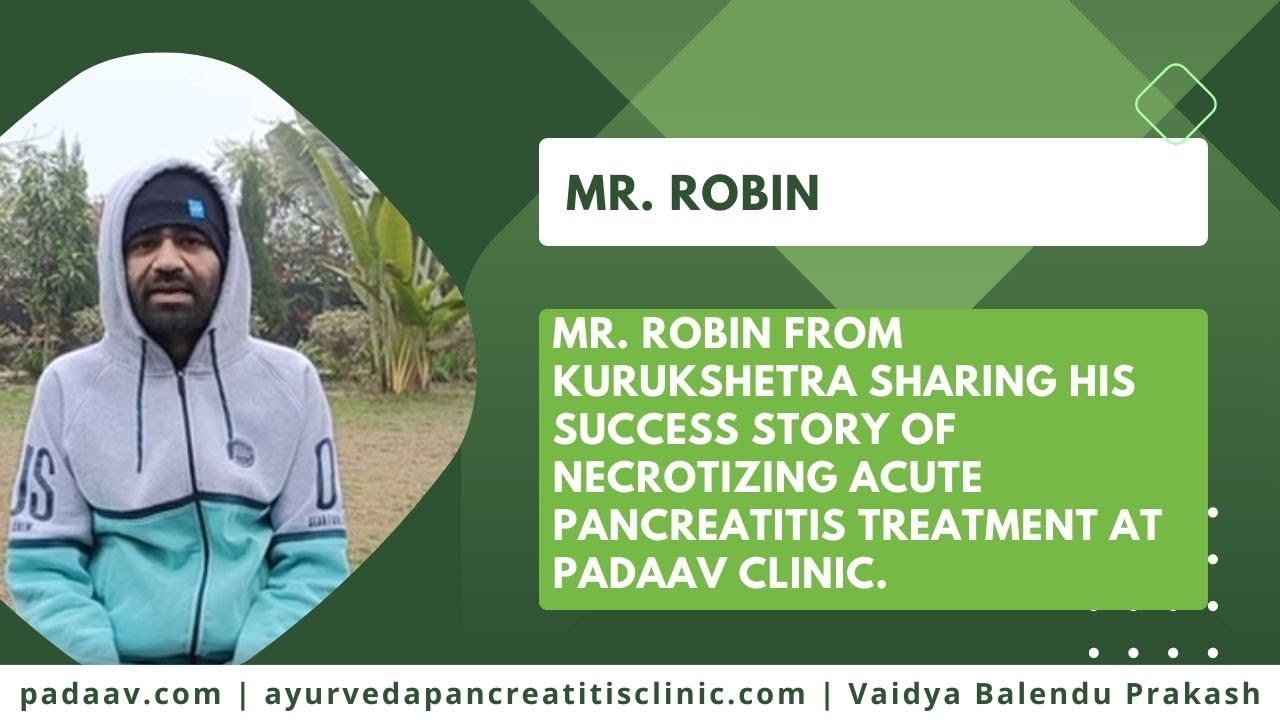 MR. ROBIN

MR. ROBIN FROM KURUKSHETRA SHARING HIS SUCCESS STORY OF NECROTIZING ACUTE PANCREATITIS TREATMENT AT PADAAV CLINIC.

padaav.com | ayurvedapancreatitisclinic.com | Vaidya Balendu Prakash